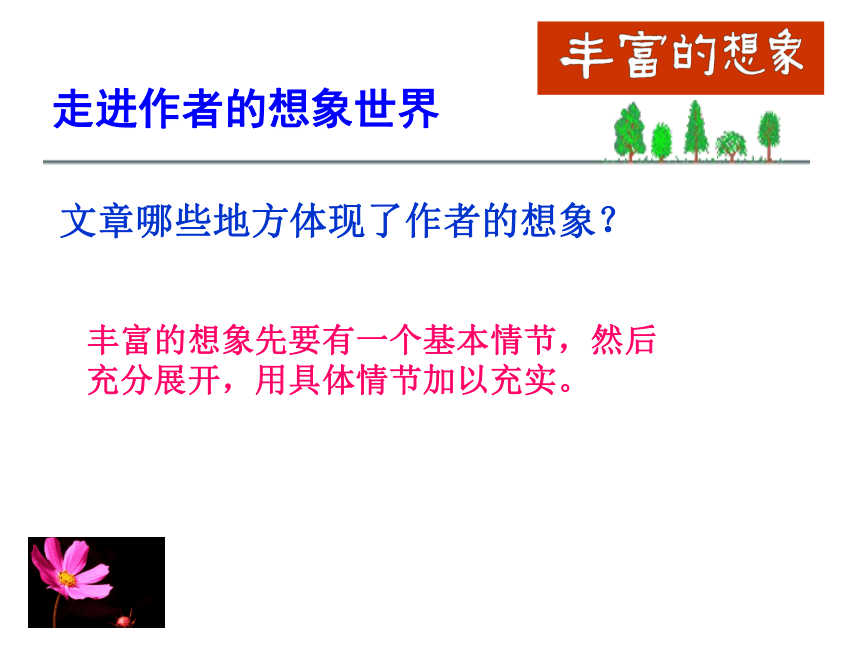 丰富的想象

走进作者的想象世界

文章哪些地方体现了作者的想象？

丰富的想象先要有一个基本情节，然后充分展开，用具体情节加以充实。